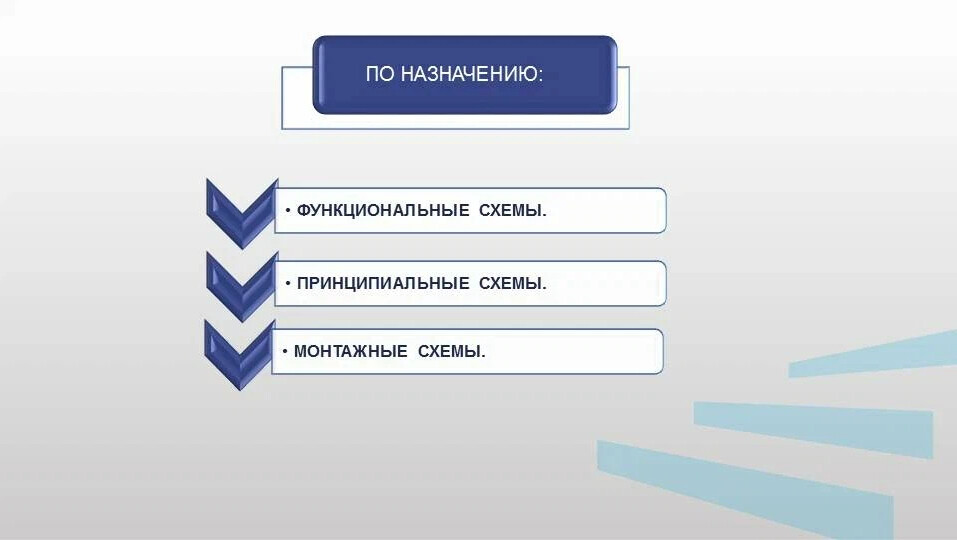 ПО НАЗНАЧЕНИЮ:

• ФУНКЦИОНАЛЬНЫЕ СХЕМЫ.

• ПРИНЦИПИАЛЬНЫЕ СХЕМЫ.

• МОНТАЖНЫЕ СХЕМЫ.